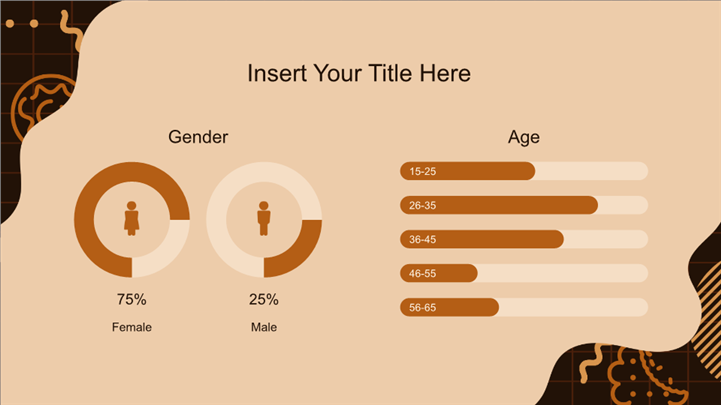 Insert Your Title Here

Gender

75%
Female

25%
Male

Age

15-25
26-35
36-45
46-55
56-65